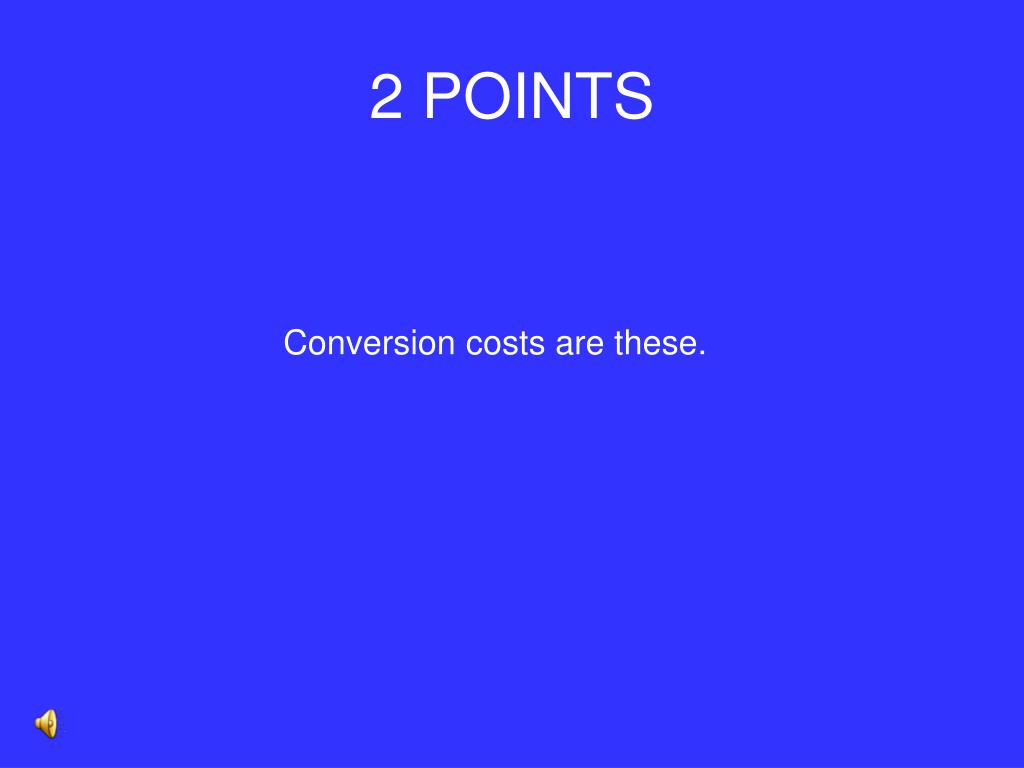 2 POINTS

Conversion costs are these.